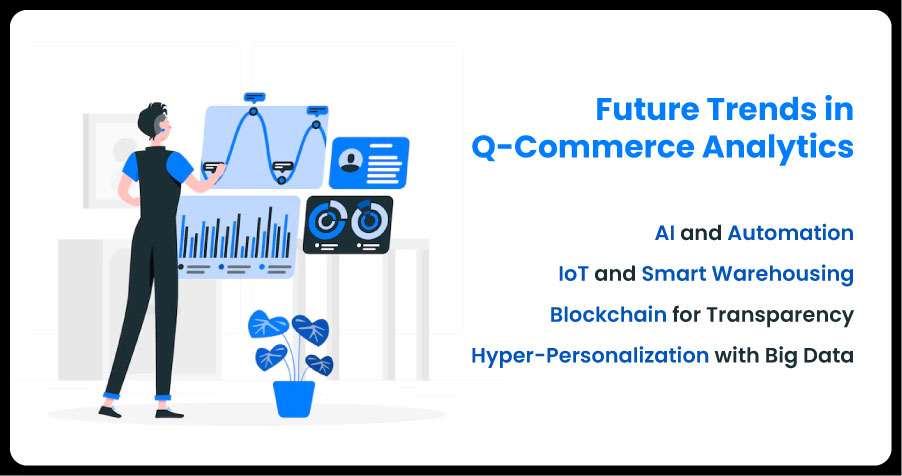 Future Trends in Q-Commerce Analytics

AI and Automation

IoT and Smart Warehousing

Blockchain for Transparency

Hyper-Personalization with Big Data